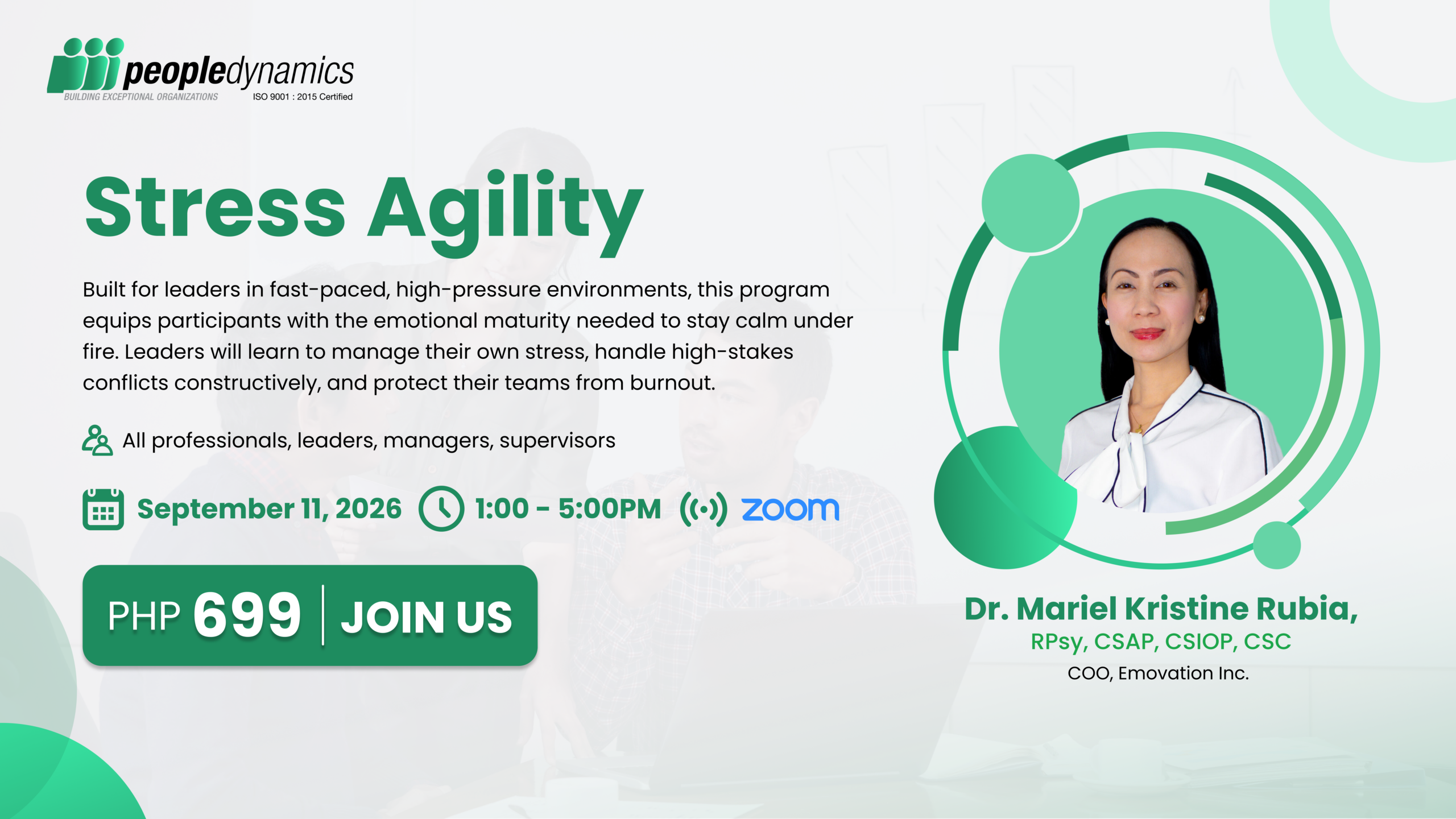 peopledynamics
BUILDING EXCEPTIONAL ORGANIZATIONS
ISO 9001 : 2015 Certified

Stress Agility

Built for leaders in fast-paced, high-pressure environments, this program equips participants with the emotional maturity needed to stay calm under fire. Leaders will learn to manage their own stress, handle high-stakes conflicts constructively, and protect their teams from burnout.

All professionals, leaders, managers, supervisors

September 11, 2026 1:00 - 5:00PM zoom

PHP 699 | JOIN US

Dr. Mariel Kristine Rubia,
RPsy, CSAP, CSIOP, CSC
COO, Emovation Inc.